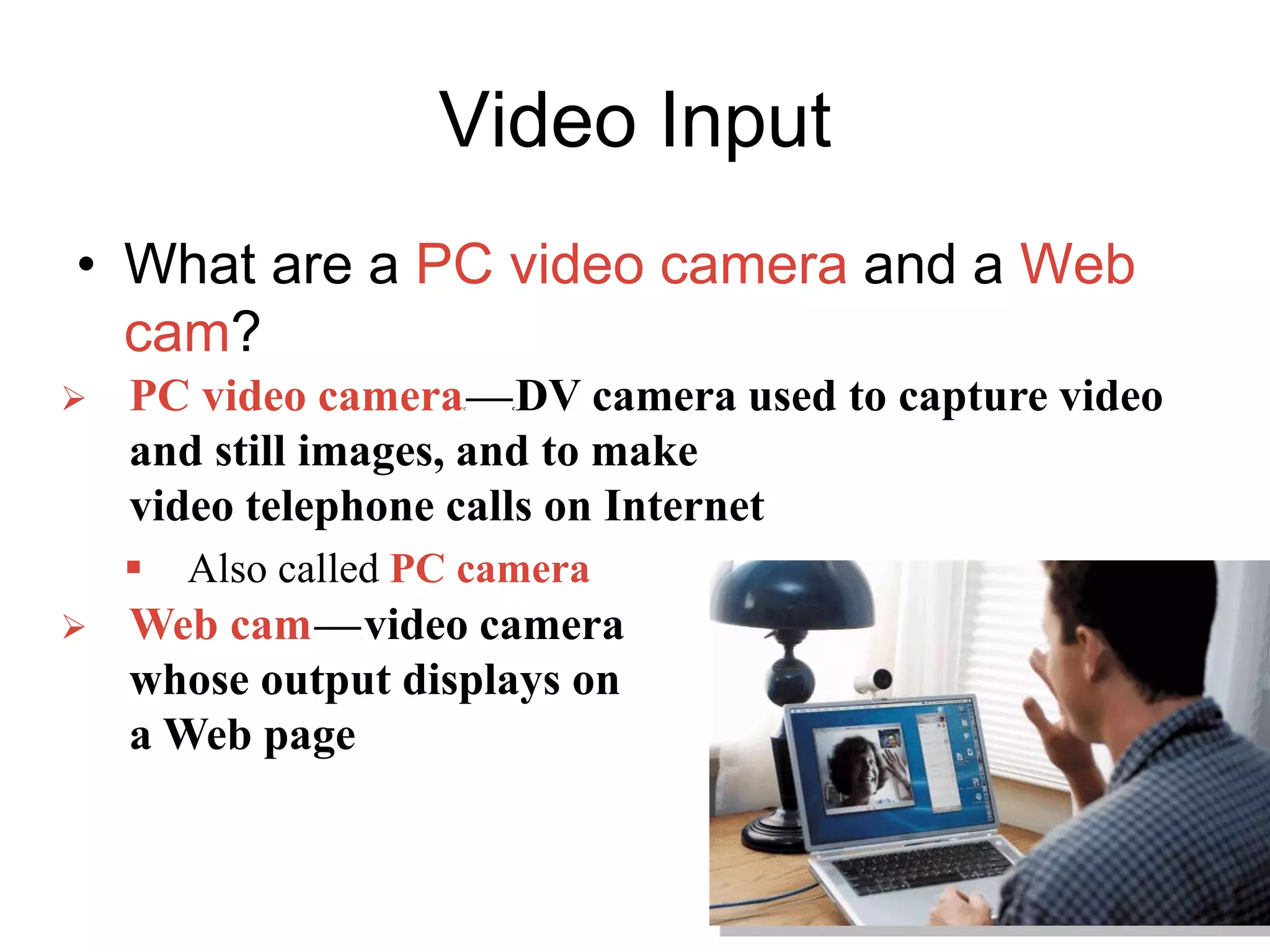 Video Input

• What are a PC video camera and a Web cam?

➢ PC video camera—DV camera used to capture video and still images, and to make video telephone calls on Internet

▪ Also called PC camera

➢ Web cam—video camera whose output displays on a Web page